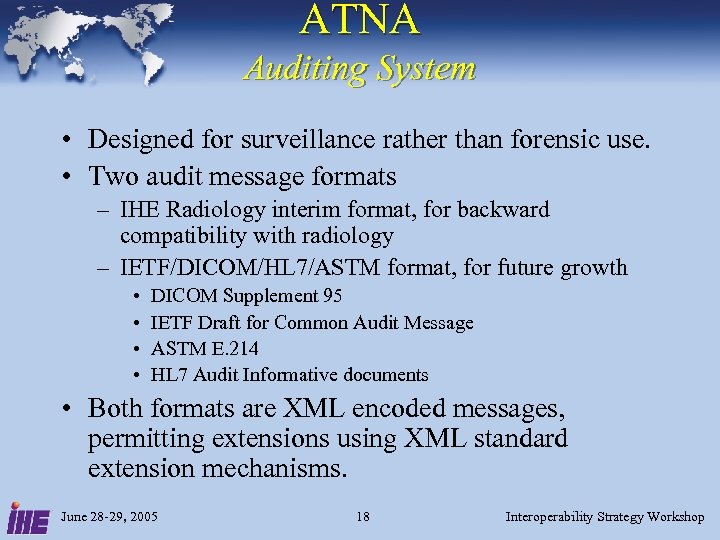 ATNA
Auditing System

• Designed for surveillance rather than forensic use.
• Two audit message formats
– IHE Radiology interim format, for backward compatibility with radiology
– IETF/DICOM/HL7/ASTM format, for future growth
• DICOM Supplement 95
• IETF Draft for Common Audit Message
• ASTM E.214
• HL7 Audit Informative documents
• Both formats are XML encoded messages, permitting extensions using XML standard extension mechanisms.

IHE June 28-29, 2005 18 Interoperability Strategy Workshop